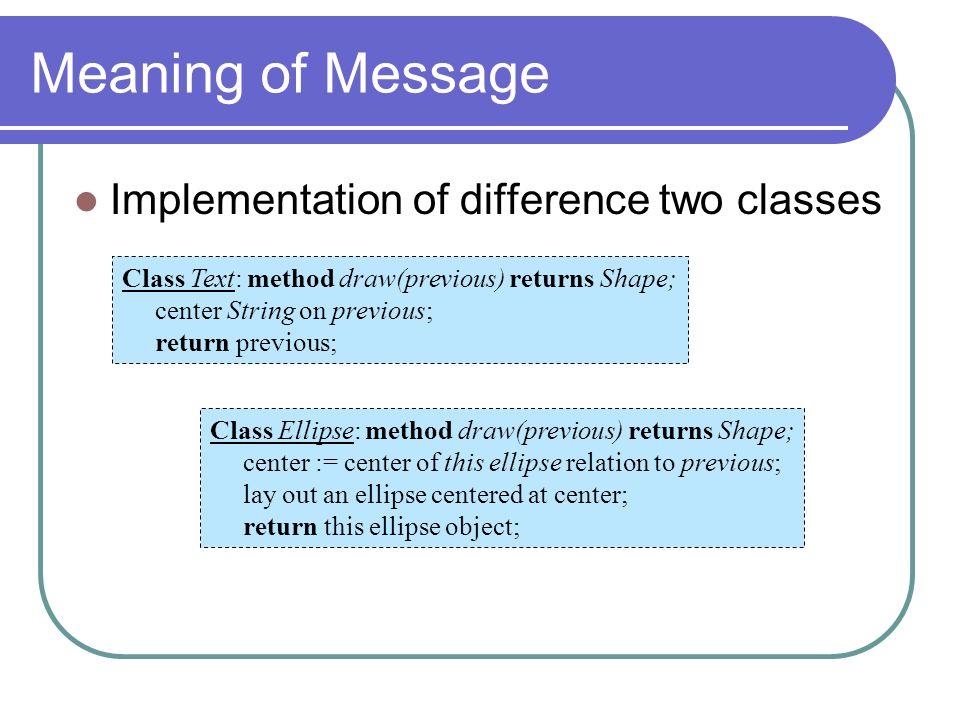 Meaning of Message

Implementation of difference two classes

Class Text: method draw(previous) returns Shape;
center String on previous;
return previous;

Class Ellipse: method draw(previous) returns Shape;
center := center of this ellipse relation to previous;
lay out an ellipse centered at center;
return this ellipse object;